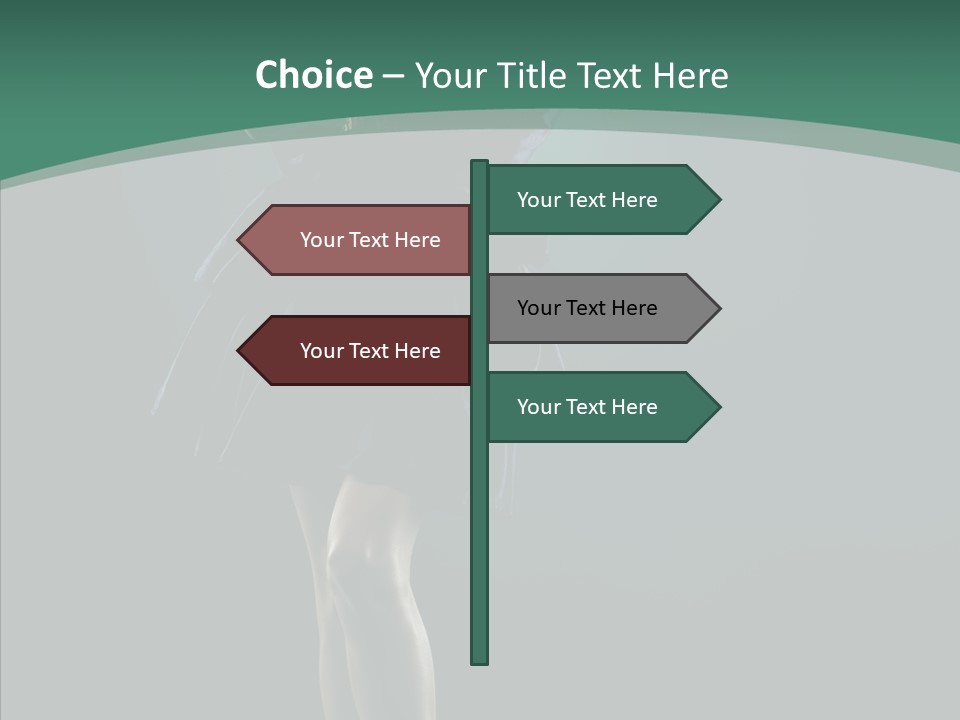 Choice – Your Title Text Here

Your Text Here

Your Text Here

Your Text Here

Your Text Here

Your Text Here